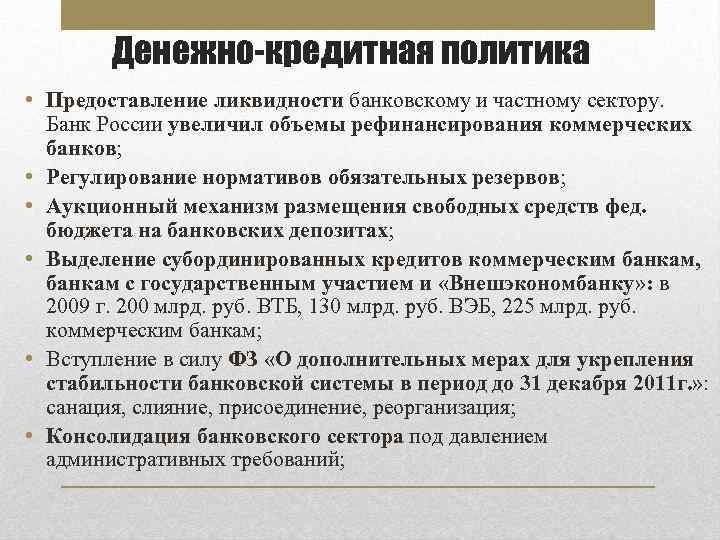 Денежно-кредитная политика

• Предоставление ликвидности банковскому и частному сектору. Банк России увеличил объемы рефинансирования коммерческих банков;
• Регулирование нормативов обязательных резервов;
• Аукционный механизм размещения свободных средств фед. бюджета на банковских депозитах;
• Выделение субординированных кредитов коммерческим банкам, банкам с государственным участием и «Внешэкономбанку»: в 2009 г. 200 млрд. руб. ВТБ, 130 млрд. руб. ВЭБ, 225 млрд. руб. коммерческим банкам;
• Вступление в силу ФЗ «О дополнительных мерах для укрепления стабильности банковской системы в период до 31 декабря 2011г.»: санация, слияние, присоединение, реорганизация;
• Консолидация банковского сектора под давлением административных требований;